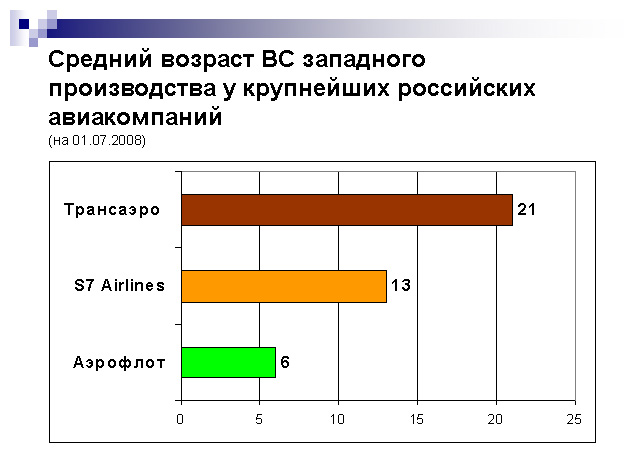 Средний возраст ВС западного производства у крупнейших российских авиакомпаний
(на 01.07.2008)

Трансаэро 21
S7 Airlines 13
Аэрофлот 6

0 5 10 15 20 25